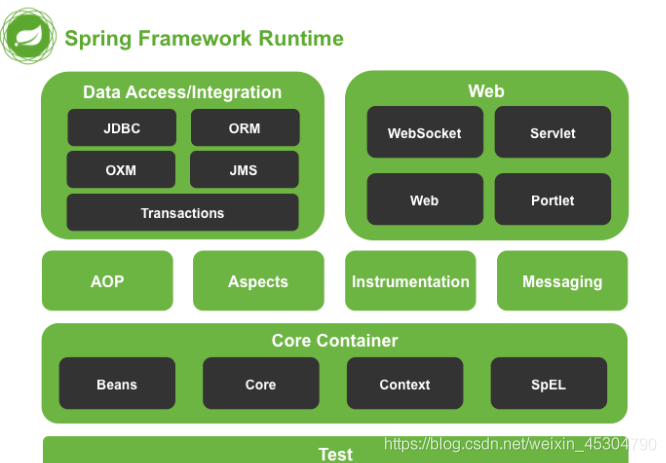 Spring Framework Runtime

Data Access/Integration

JDBC

ORM

OXM

JMS

Transactions

Web

WebSocket

Servlet

Web

Portlet

AOP

Aspects

Instrumentation

Messaging

Core Container

Beans

Core

Context

SpEL

Test

https://blog.csdn.net/weixin_45304790